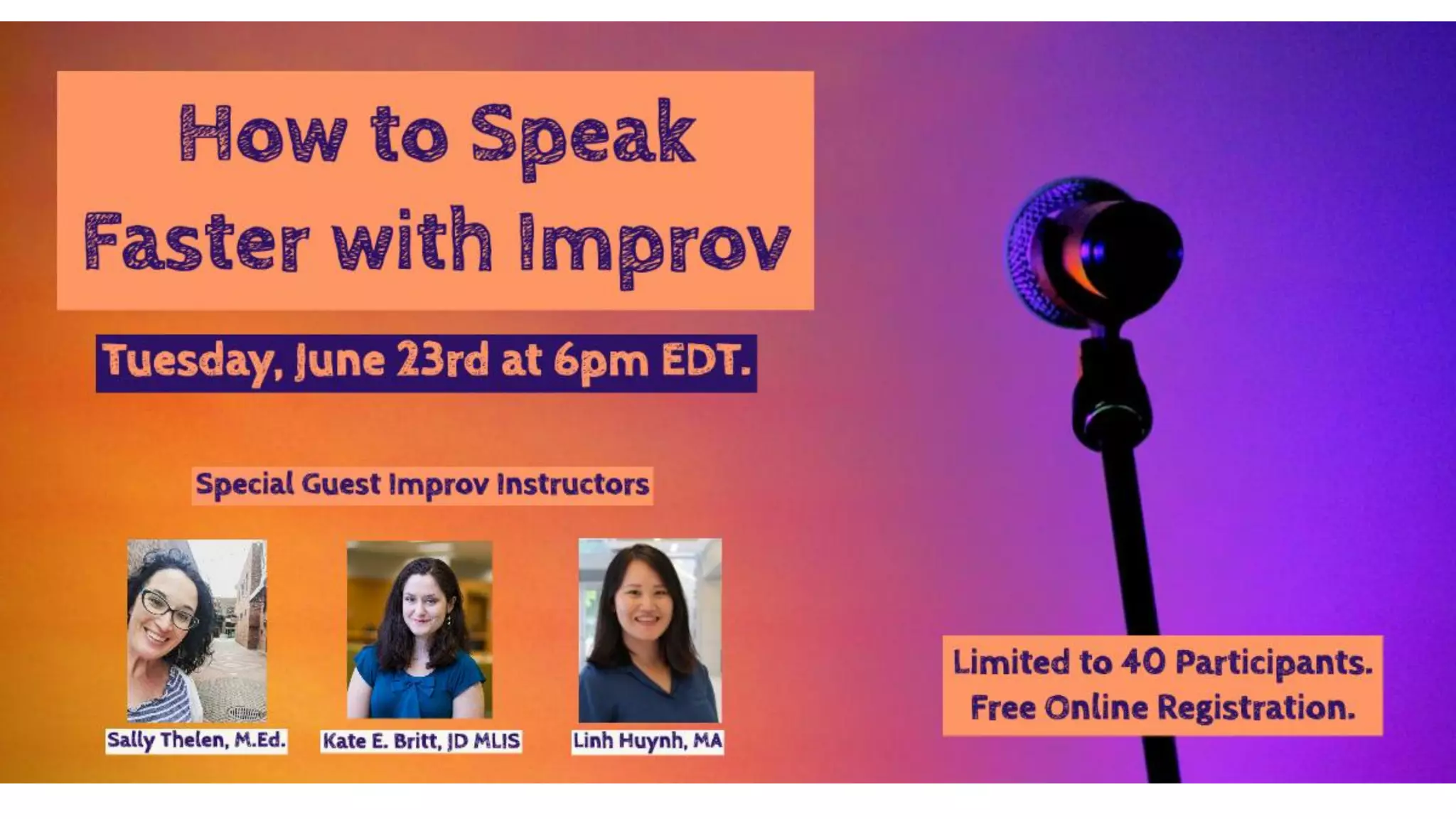 How to Speak Faster with Improv

Tuesday, June 23rd at 6pm EDT.

Special Guest Improv Instructors

Sally Thelen, M.Ed.

Kate E. Britt, JD MLIS

Linh Huynh, MA

Limited to 40 Participants.
Free Online Registration.